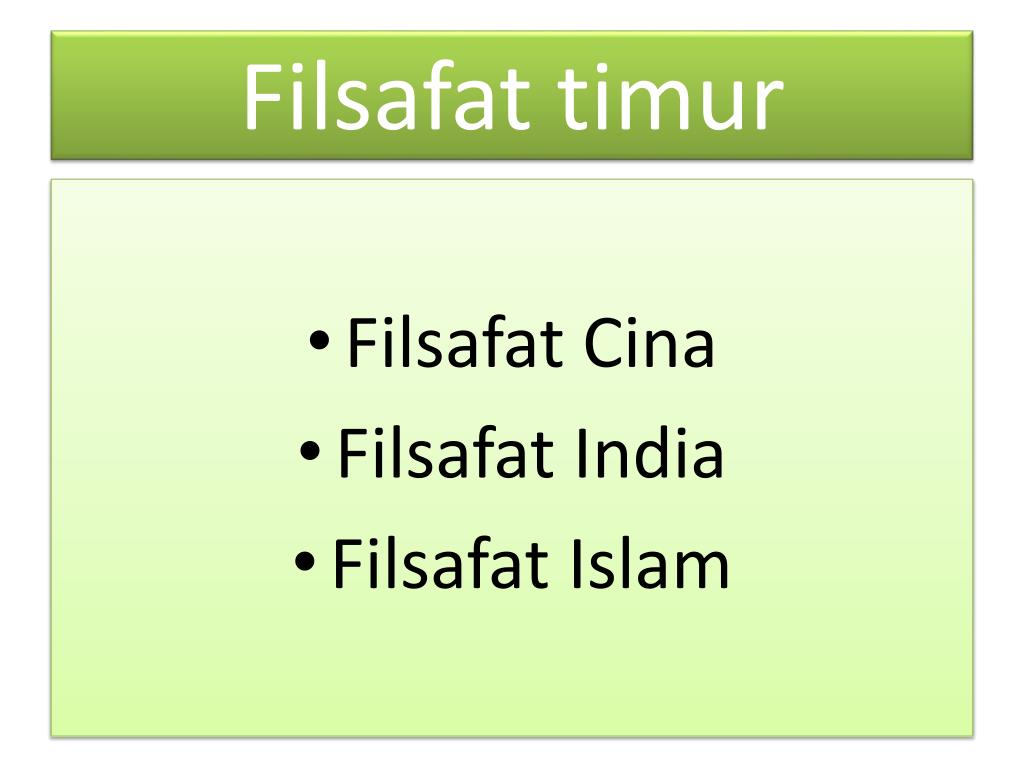 Filsafat timur

• Filsafat Cina
• Filsafat India
• Filsafat Islam